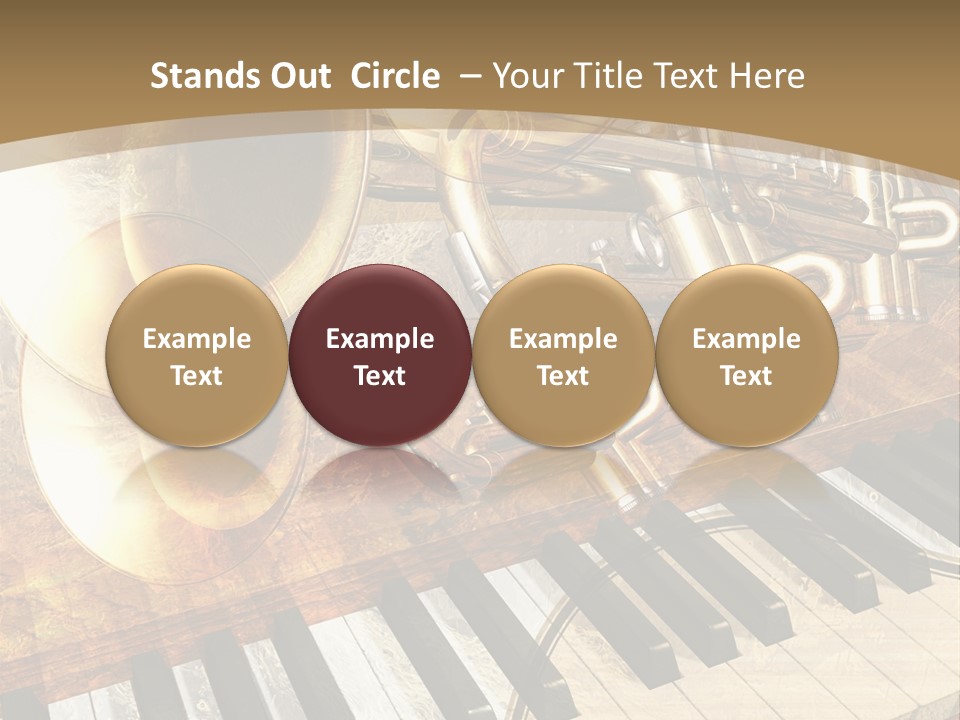 Stands Out Circle – Your Title Text Here

Example Text

Example Text

Example Text

Example Text